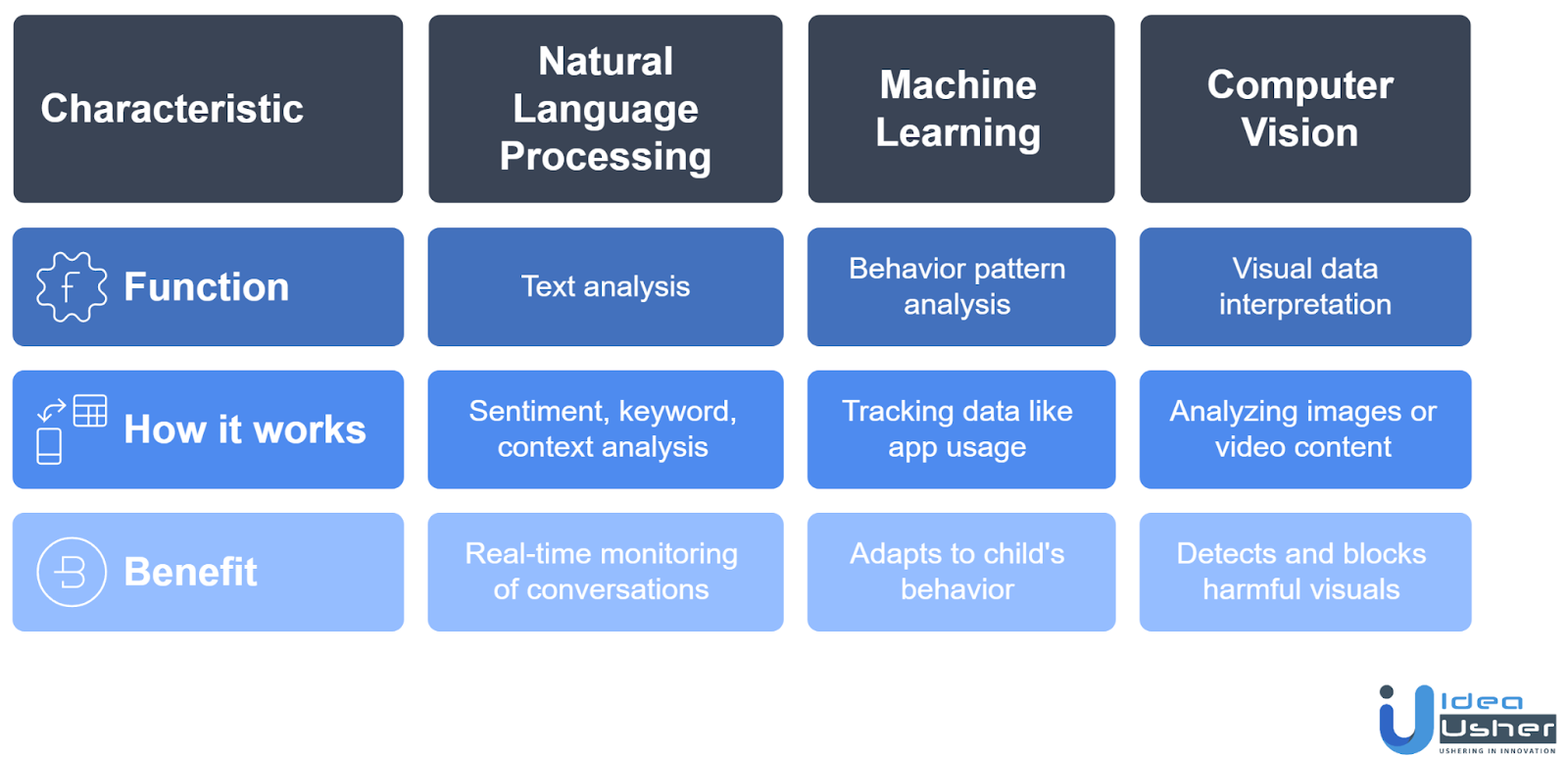 | Characteristic | Natural Language Processing | Machine Learning | Computer Vision |
|---|---|---|---|
| Function | Text analysis | Behavior pattern analysis | Visual data interpretation |
| How it works | Sentiment, keyword, context analysis | Tracking data like app usage | Analyzing images or video content |
| Benefit | Real-time monitoring of conversations | Adapts to child's behavior | Detects and blocks harmful visuals |

Idea Usher
USHERING IN INNOVATION